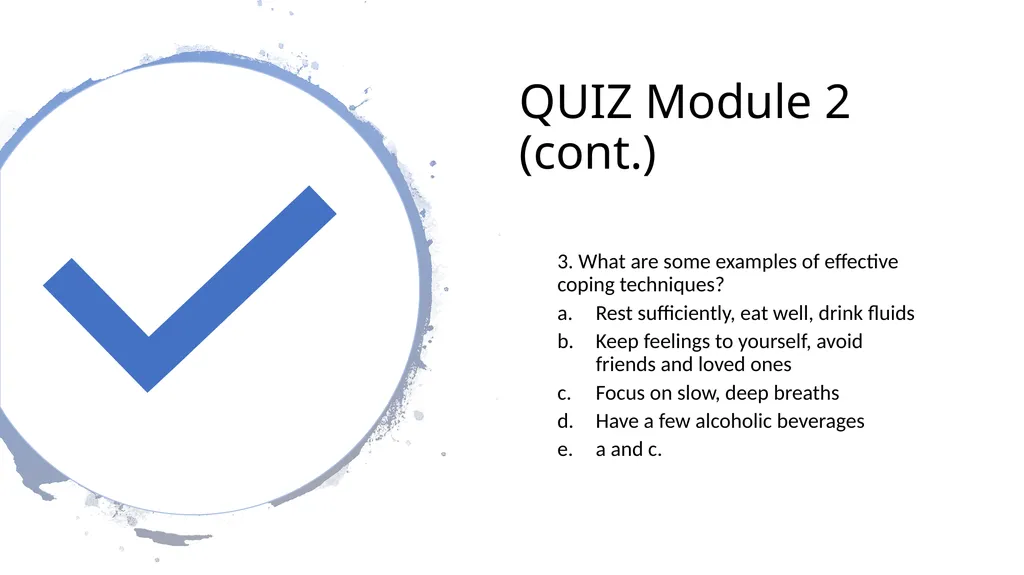 QUIZ Module 2 (cont.)

3. What are some examples of effective coping techniques?

a. Rest sufficiently, eat well, drink fluids
b. Keep feelings to yourself, avoid friends and loved ones
c. Focus on slow, deep breaths
d. Have a few alcoholic beverages
e. a and c.